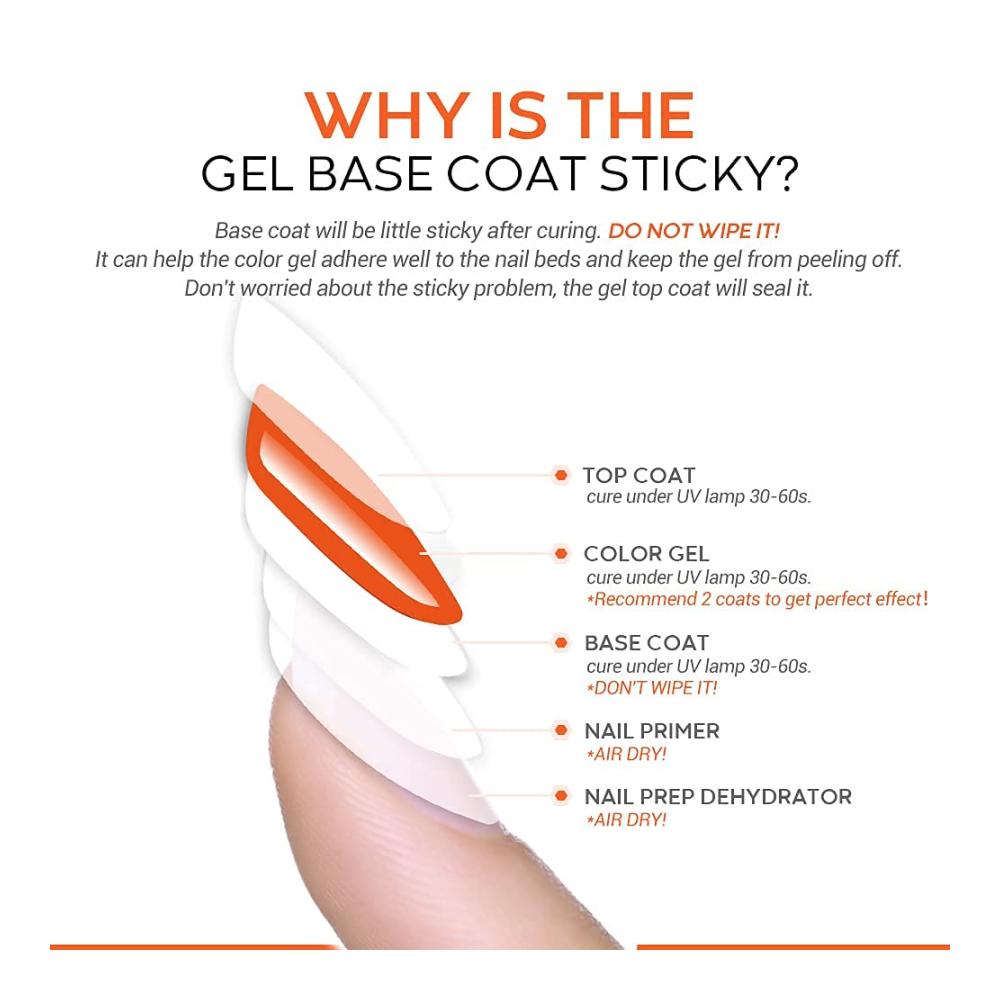 WHY IS THE
GEL BASE COAT STICKY?

Base coat will be little sticky after curing. DO NOT WIPE IT!
It can help the color gel adhere well to the nail beds and keep the gel from peeling off.
Don't worried about the sticky problem, the gel top coat will seal it.

TOP COAT
cure under UV lamp 30-60s.

COLOR GEL
cure under UV lamp 30-60s.
*Recommend 2 coats to get perfect effect!

BASE COAT
cure under UV lamp 30-60s.
*DON'T WIPE IT!

NAIL PRIMER
*AIR DRY!

NAIL PREP DEHYDRATOR
*AIR DRY!